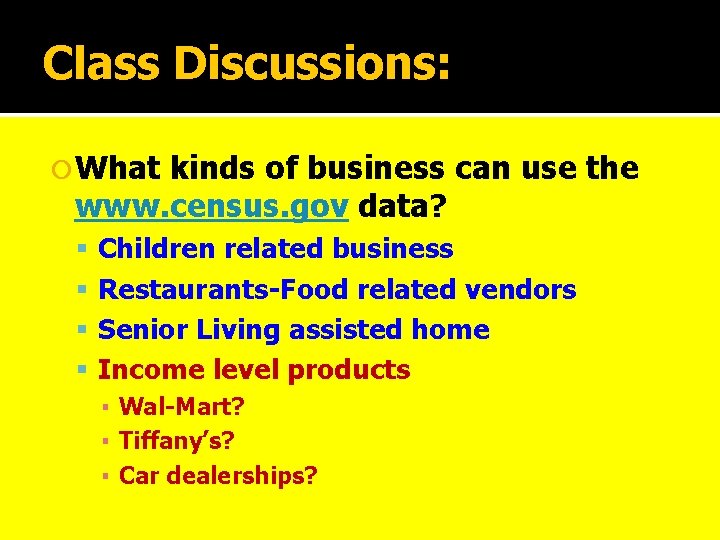 Class Discussions:

What kinds of business can use the www.census.gov data?

Children related business

Restaurants-Food related vendors

Senior Living assisted home

Income level products

Wal-Mart?

Tiffany's?

Car dealerships?